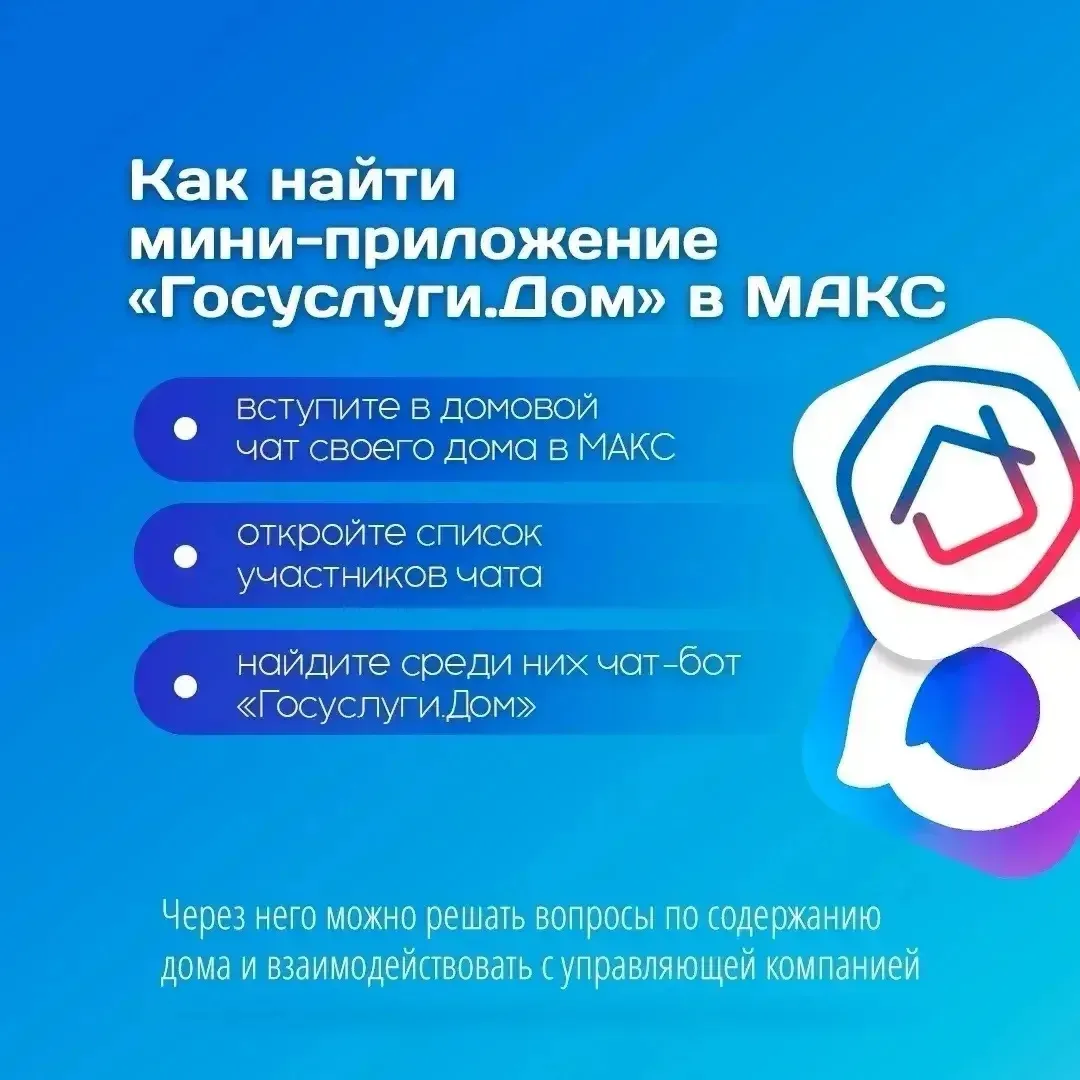 Как найти мини-приложение «Госуслуги.Дом» в МАКС

вступите в домовой чат своего дома в МАКС

откройте список участников чата

найдите среди них чат-бот «Госуслуги.Дом»

Через него можно решать вопросы по содержанию дома и взаимодействовать с управляющей компанией